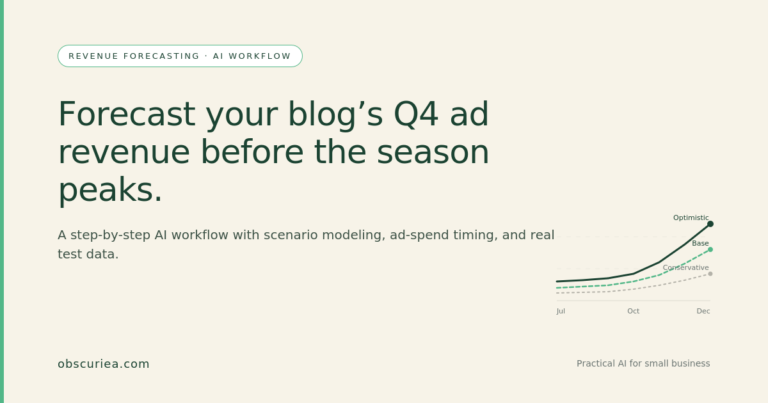 REVENUE FORECASTING · AI WORKFLOW

Forecast your blog’s Q4 ad revenue before the season peaks.

A step-by-step AI workflow with scenario modeling, ad-spend timing, and real test data.

Optimistic
Base
Conservative
Jul
Oct
Dec

obscuriea.com

Practical AI for small business